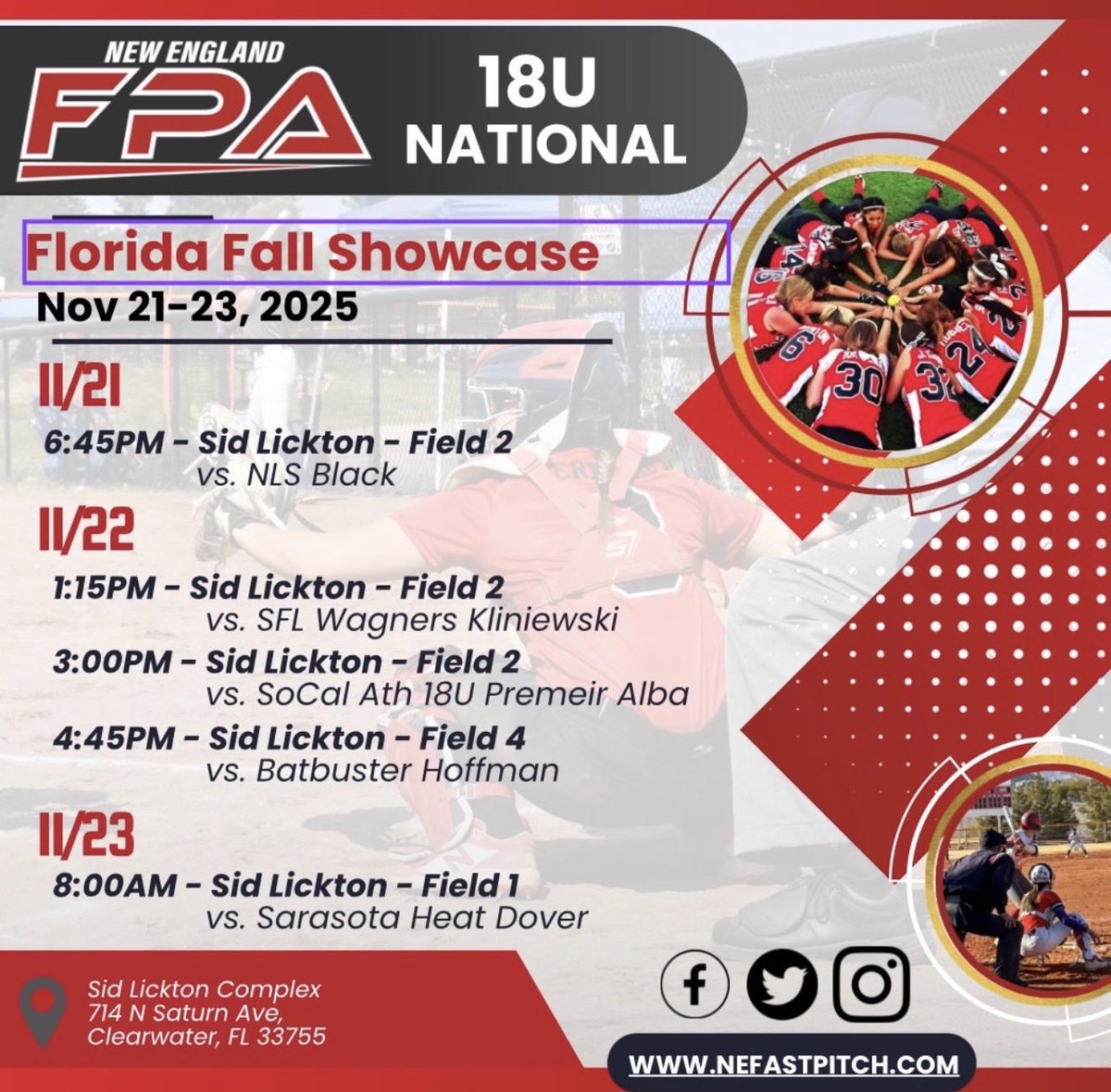 NEW ENGLAND
FPA

18U
NATIONAL

Florida Fall Showcase
Nov 21-23, 2025

11/21
6:45PM - Sid Lickton - Field 2
vs. NLS Black

11/22
1:15PM - Sid Lickton - Field 2
vs. SFL Wagners Kliniewski
3:00PM - Sid Lickton - Field 2
vs. SoCal Ath 18U Premeir Alba
4:45PM - Sid Lickton - Field 4
vs. Batbuster Hoffman

11/23
8:00AM - Sid Lickton - Field 1
vs. Sarasota Heat Dover

Sid Lickton Complex
714 N Saturn Ave,
Clearwater, FL 33755

WWW.NEFASTPITCH.COM